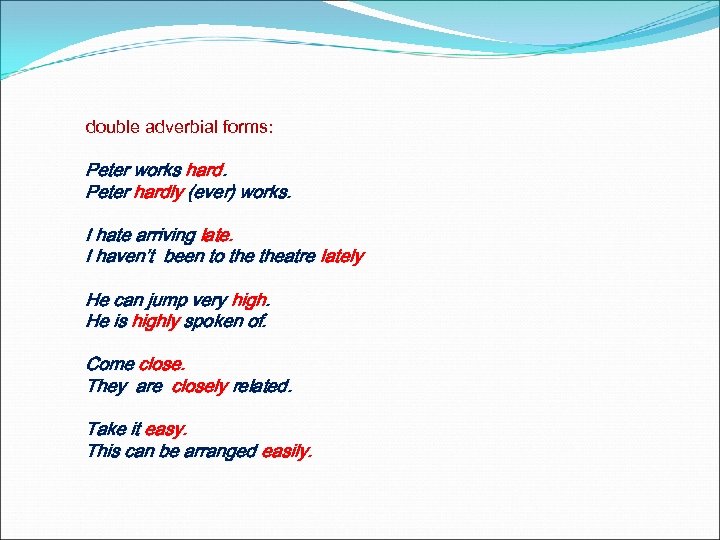 double adverbial forms:

Peter works hard.
Peter hardly (ever) works.

I hate arriving late.
I haven't been to the theatre lately

He can jump very high.
He is highly spoken of.

Come close.
They are closely related.

Take it easy.
This can be arranged easily.